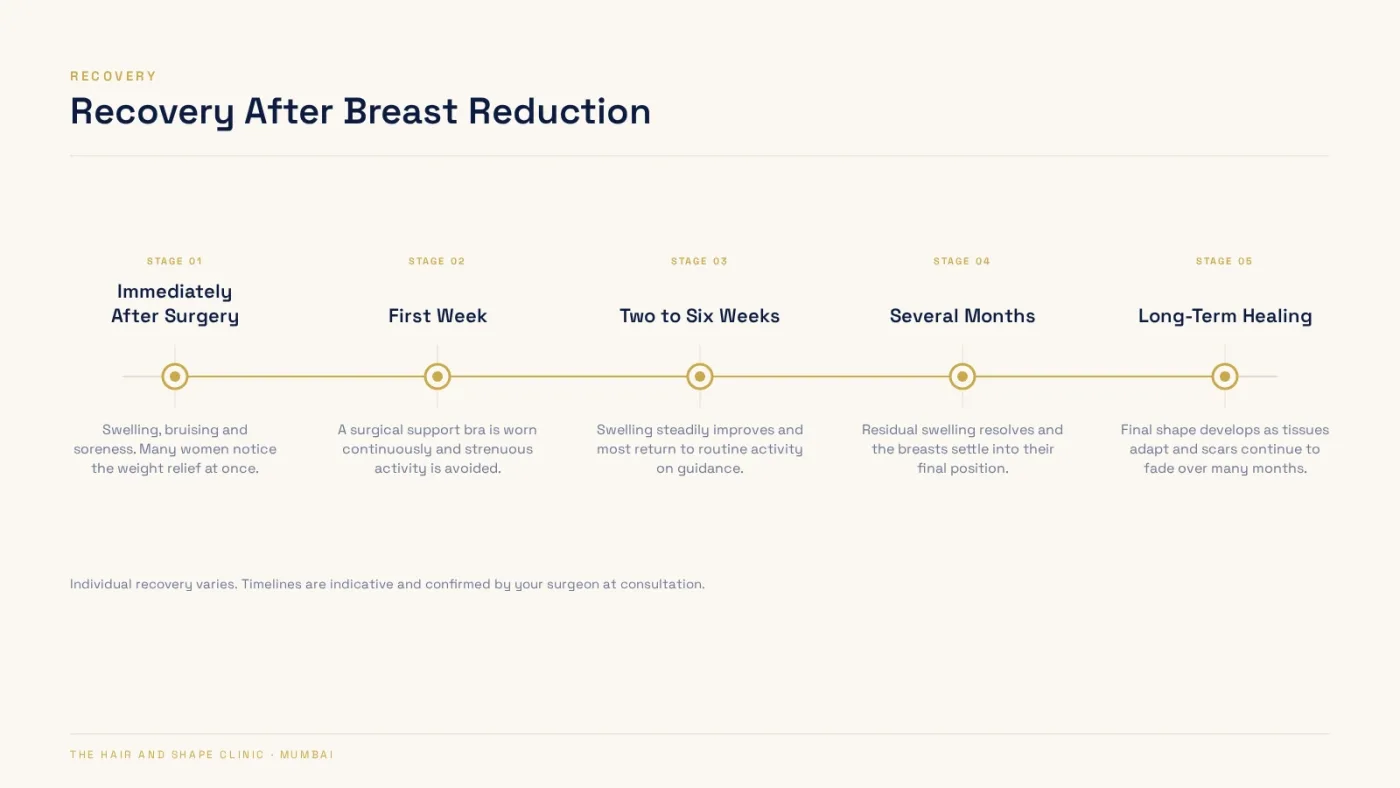 RECOVERY

Recovery After Breast Reduction

STAGE 01

Immediately After Surgery

Swelling, bruising and soreness. Many women notice the weight relief at once.

STAGE 02

First Week

A surgical support bra is worn continuously and strenuous activity is avoided.

STAGE 03

Two to Six Weeks

Swelling steadily improves and most return to routine activity on guidance.

STAGE 04

Several Months

Residual swelling resolves and the breasts settle into their final position.

STAGE 05

Long-Term Healing

Final shape develops as tissues adapt and scars continue to fade over many months.

Individual recovery varies. Timelines are indicative and confirmed by your surgeon at consultation.

THE HAIR AND SHAPE CLINIC · MUMBAI